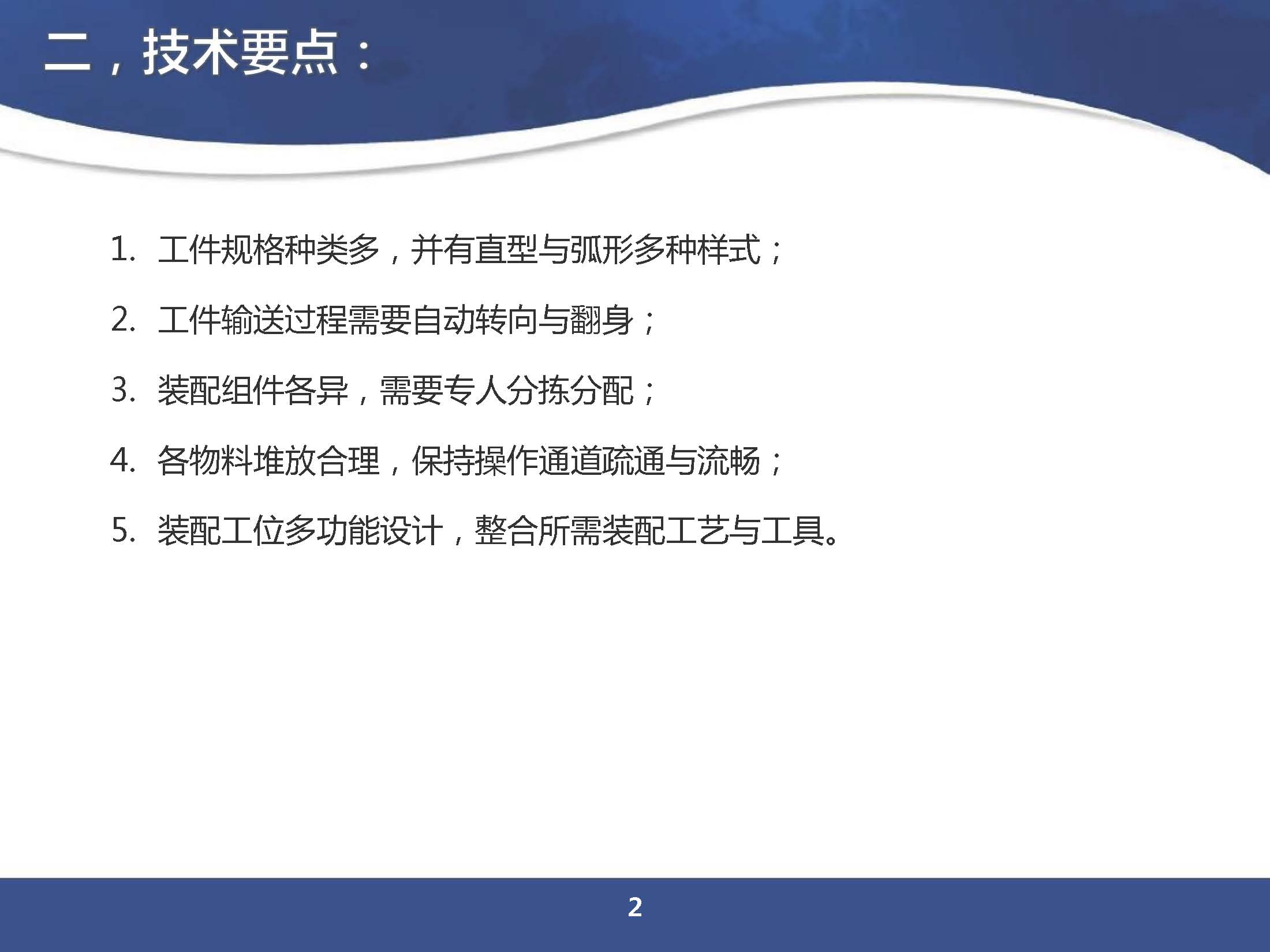 二，技术要点：

1. 工件规格种类多，并有直型与弧形多种样式；

2. 工件输送过程需要自动转向与翻身；

3. 装配组件各异，需要专人分拣分配；

4. 各物料堆放合理，保持操作通道疏通与流畅；

5. 装配工位多功能设计，整合所需装配工艺与工具。

2